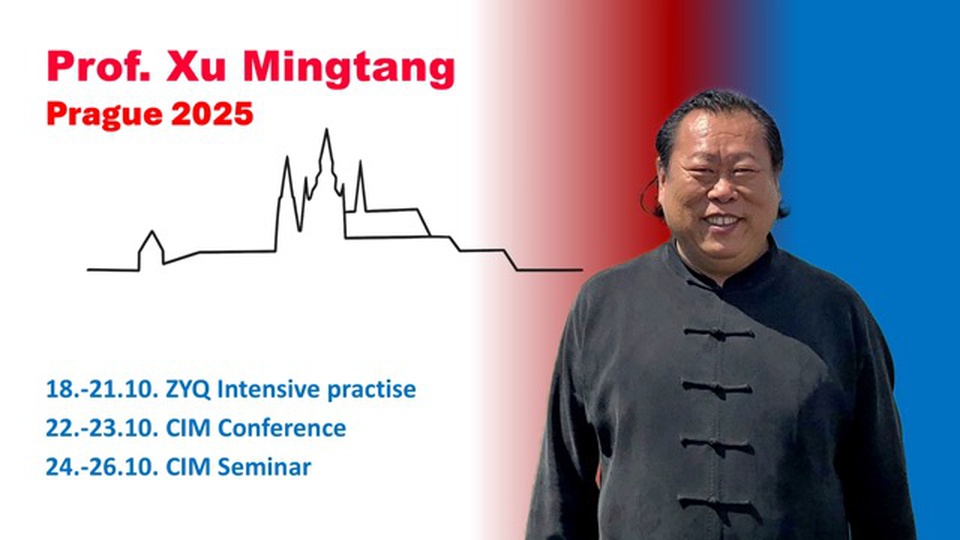 Prof. Xu Mingtang
Prague 2025

18.-21.10. ZYQ Intensive practise
22.-23.10. CIM Conference
24.-26.10. CIM Seminar